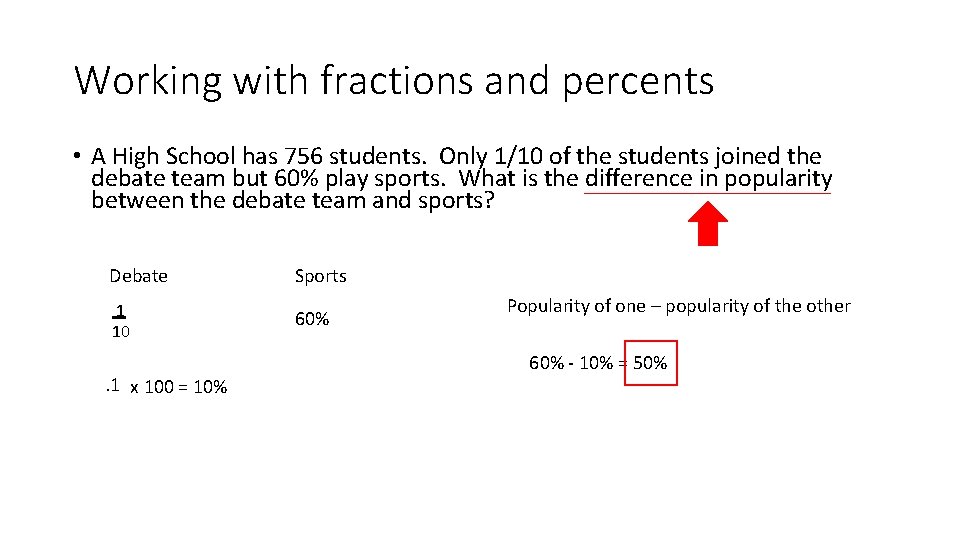 Working with fractions and percents

• A High School has 756 students. Only 1/10 of the students joined the debate team but 60% play sports. What is the difference in popularity between the debate team and sports?

Debate

$\frac{1}{10}$

.1 x 100 = 10%

Sports

60%

Popularity of one – popularity of the other

60% - 10% = 50%